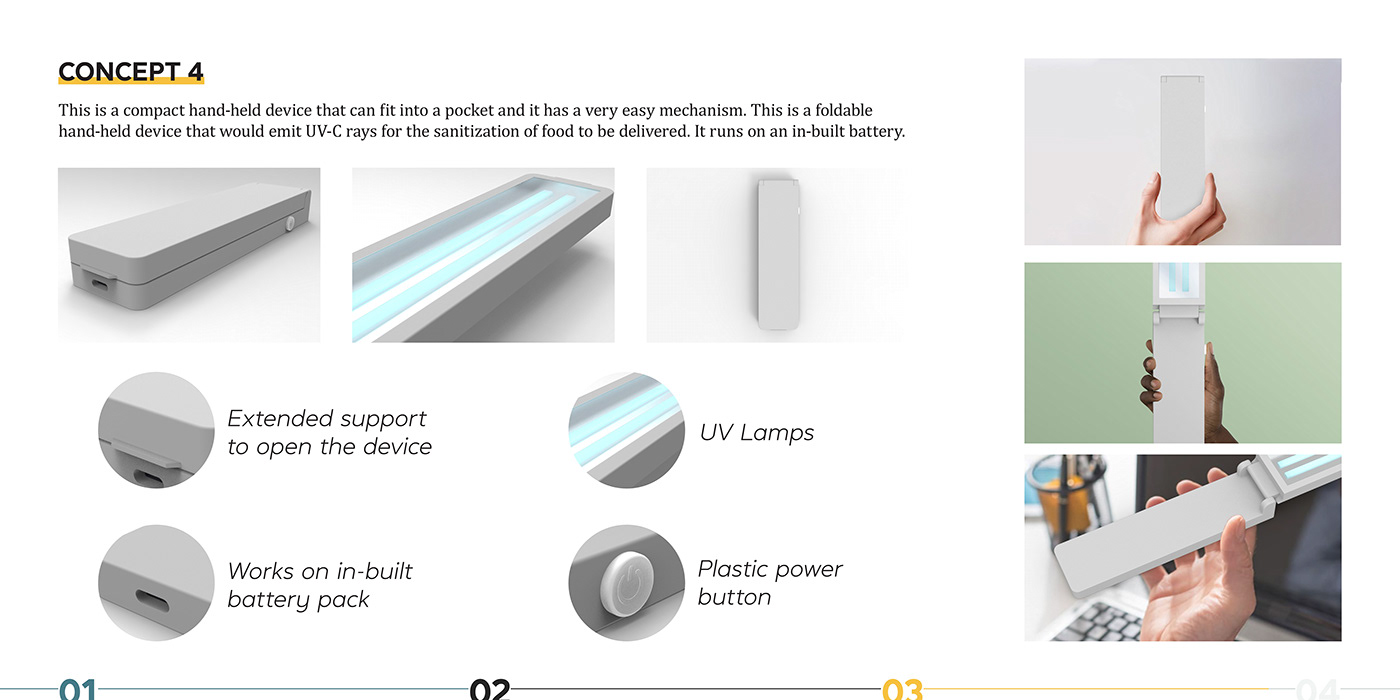 CONCEPT 4

This is a compact hand-held device that can fit into a pocket and it has a very easy mechanism. This is a foldable hand-held device that would emit UV-C rays for the sanitization of food to be delivered. It runs on an in-built battery.

Extended support to open the device

UV Lamps

Works on in-built battery pack

Plastic power button

01

02

03

04